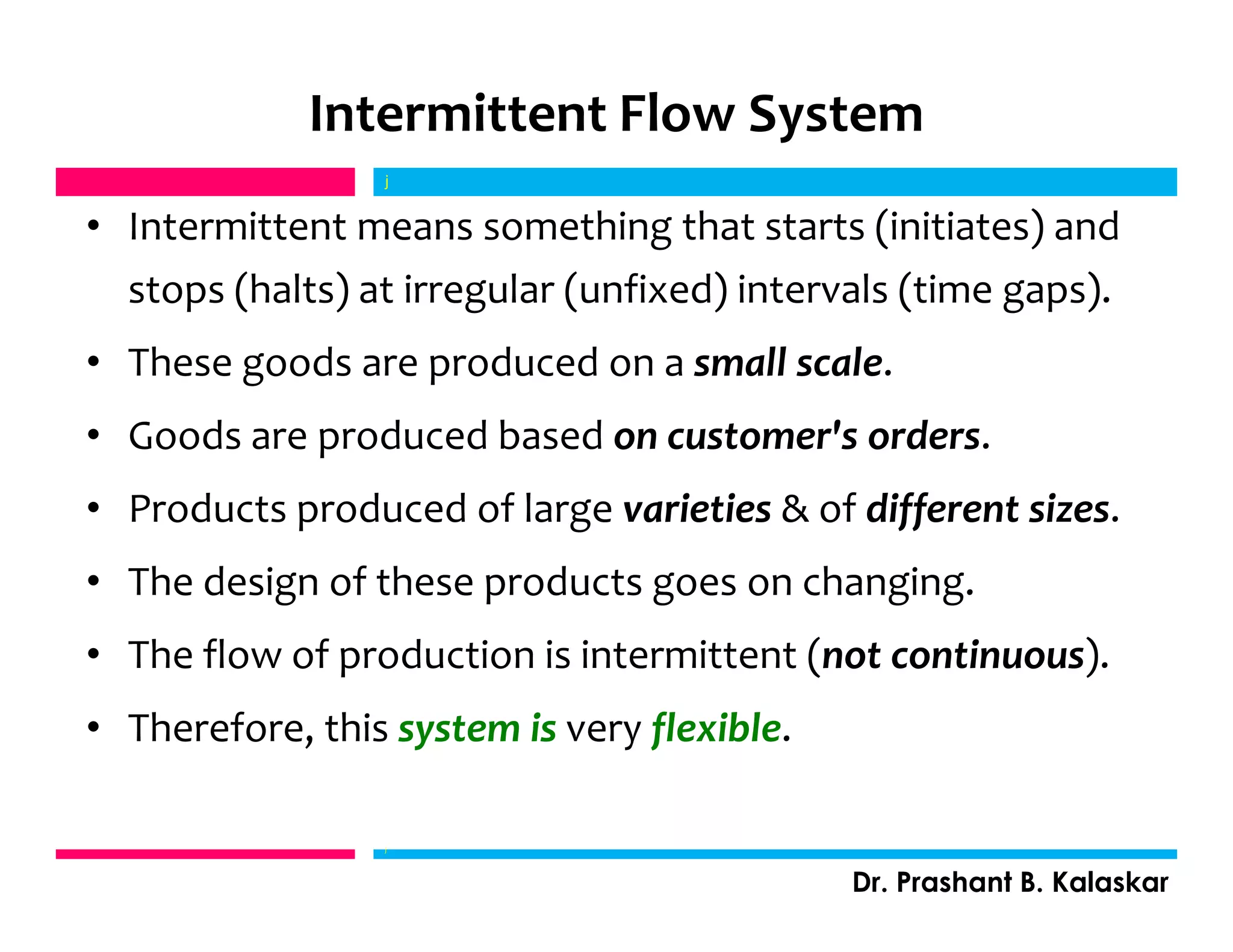 Intermittent Flow System

j

• Intermittent means something that starts (initiates) and stops (halts) at irregular (unfixed) intervals (time gaps).
• These goods are produced on a small scale.
• Goods are produced based on customer's orders.
• Products produced of large varieties & of different sizes.
• The design of these products goes on changing.
• The flow of production is intermittent (not continuous).
• Therefore, this system is very flexible.

Dr. Prashant B. Kalaskar